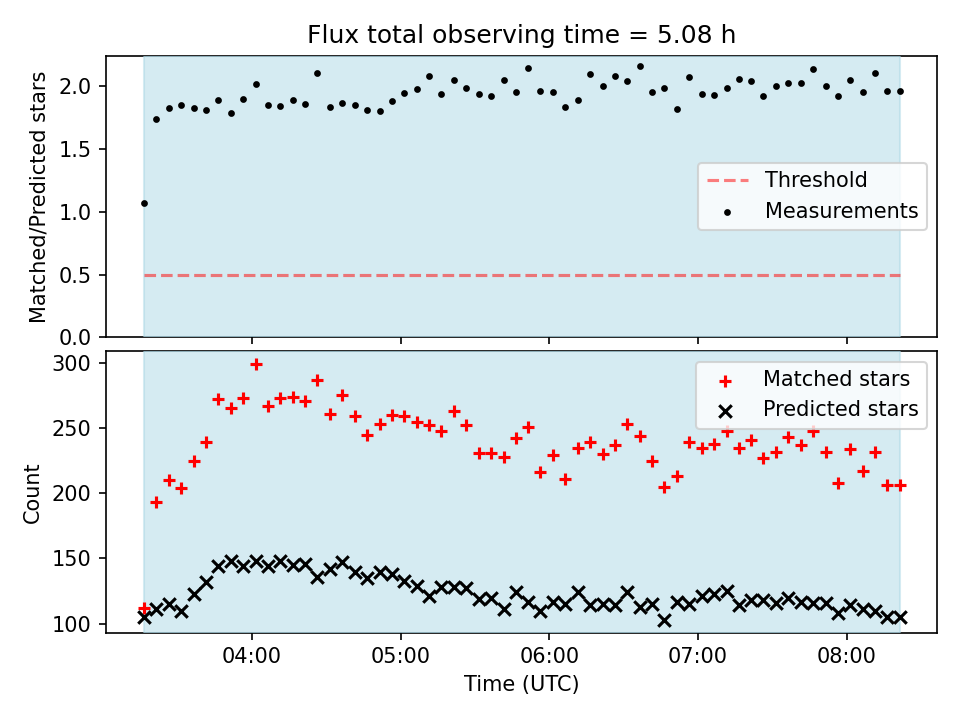 Flux total observing time = 5.08 h

Matched/Predicted stars

2.0
1.5
1.0
0.5
0.0

Threshold
Measurements

Count

300
250
200
150
100

Matched stars
Predicted stars

04:00
05:00
06:00
07:00
08:00

Time (UTC)